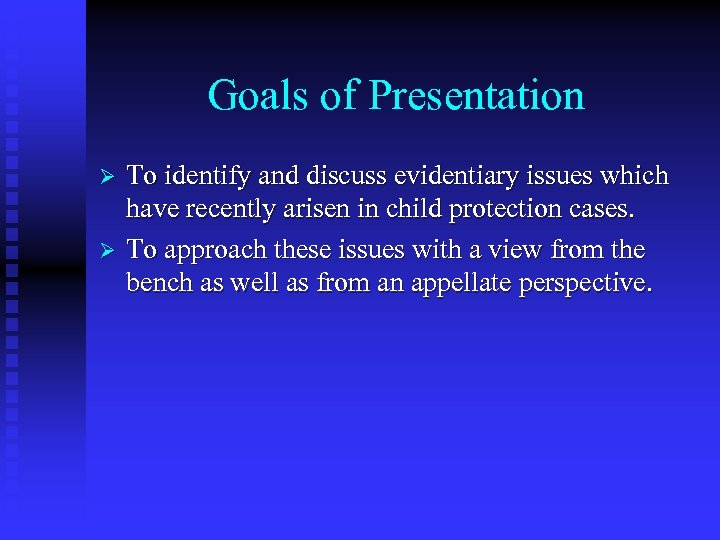 Goals of Presentation

➢ To identify and discuss evidentiary issues which have recently arisen in child protection cases.

➢ To approach these issues with a view from the bench as well as from an appellate perspective.